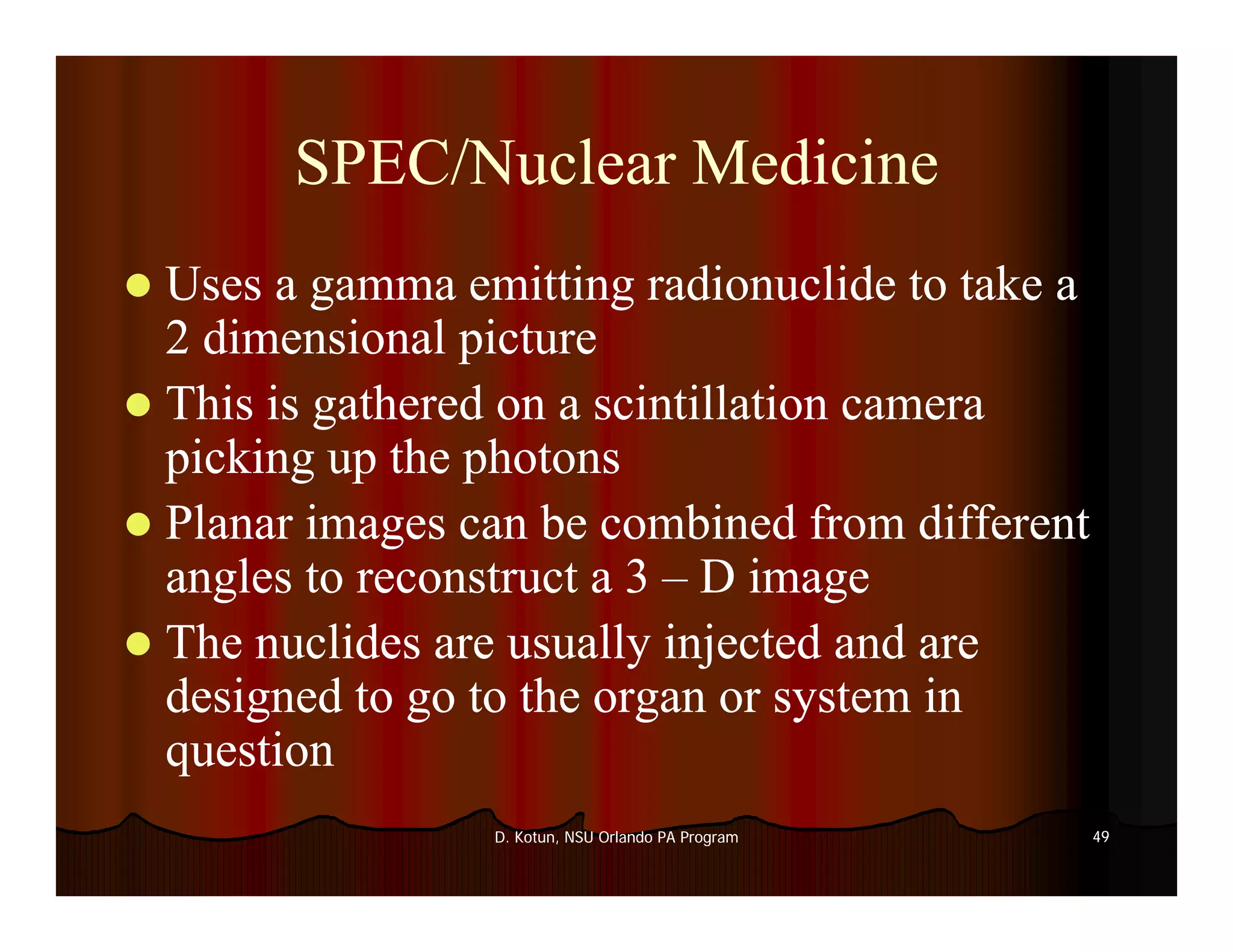 SPEC/Nuclear Medicine

- Uses a gamma emitting radionuclide to take a 2 dimensional picture
- This is gathered on a scintillation camera picking up the photons
- Planar images can be combined from different angles to reconstruct a 3 – D image
- The nuclides are usually injected and are designed to go to the organ or system in question

D. Kotun, NSU Orlando PA Program

49